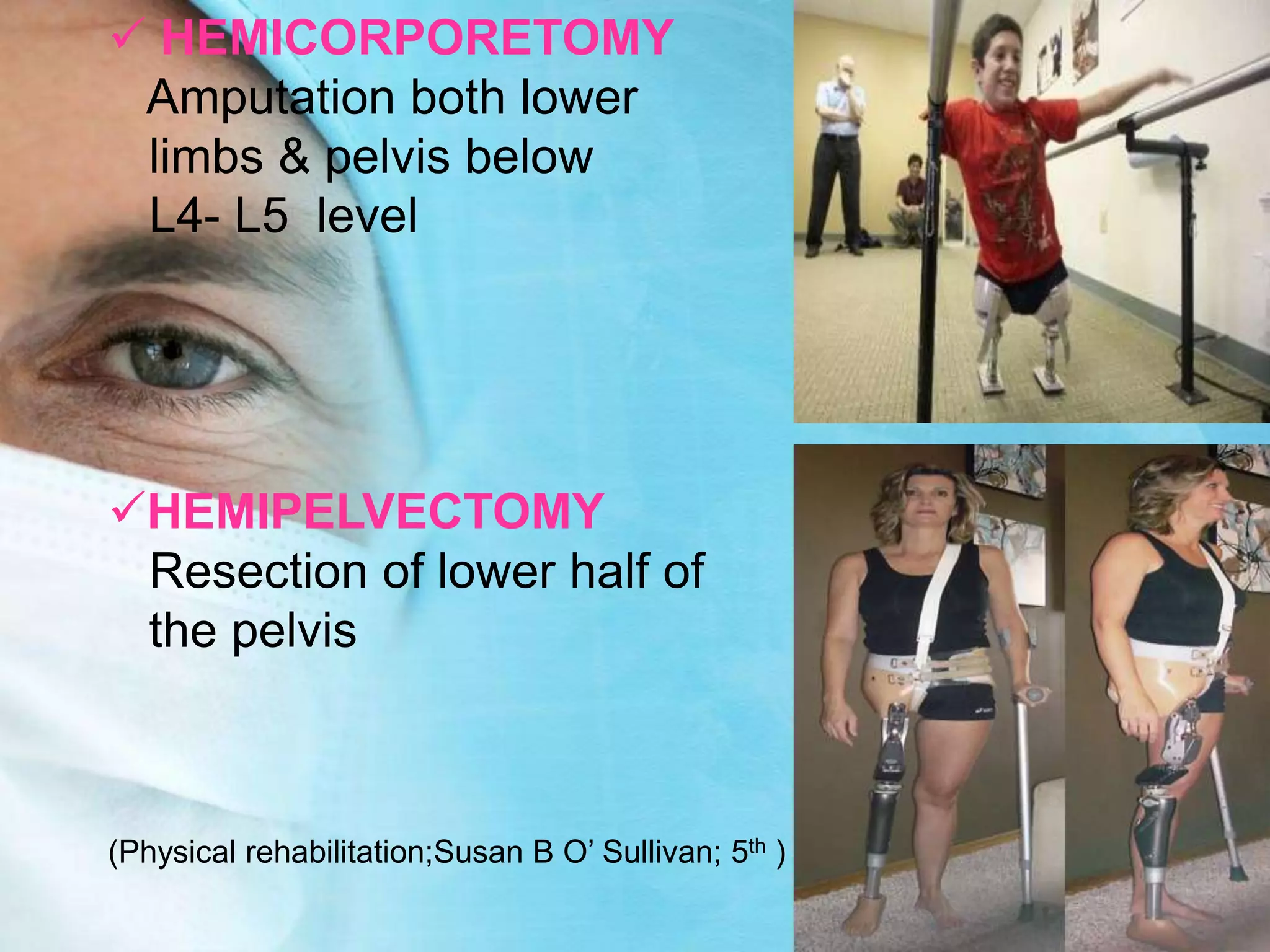 ✓ HEMICORPORETOMY
Amputation both lower limbs & pelvis below L4- L5 level

✓HEMIPELVECTOMY
Resection of lower half of the pelvis

(Physical rehabilitation;Susan B O' Sullivan; 5$^{th}$ )